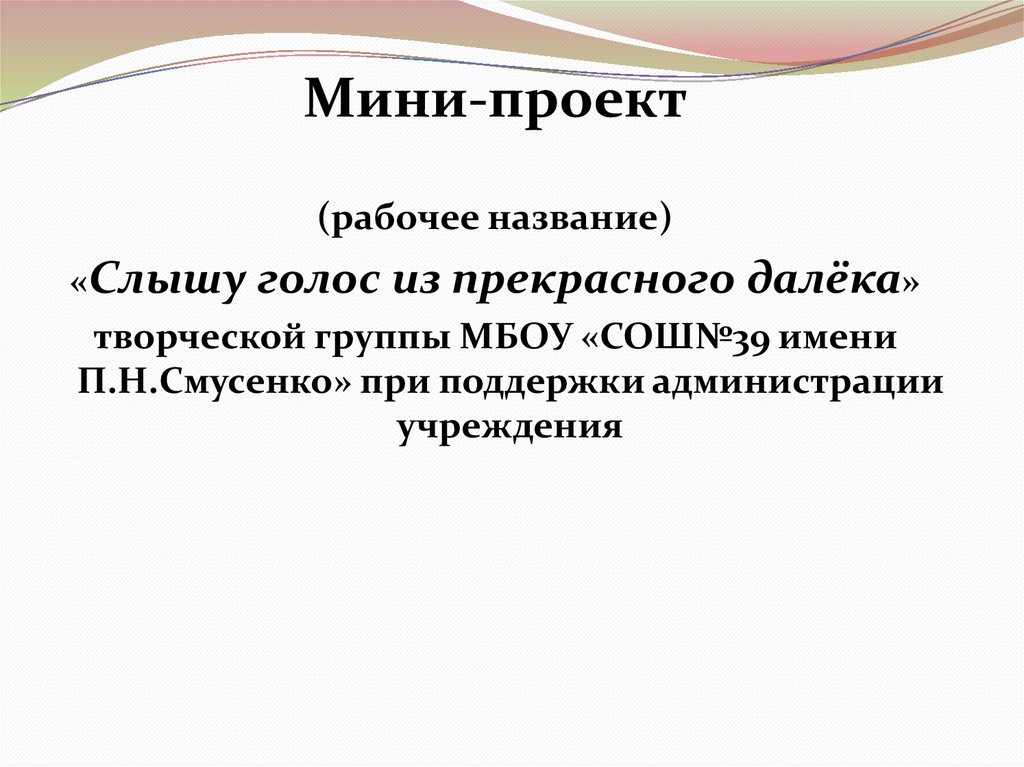 Мини-проект

(рабочее название)

«Слышу голос из прекрасного далёка»

творческой группы МБОУ «СОШ№39 имени П.Н.Смусенко» при поддержки администрации учреждения